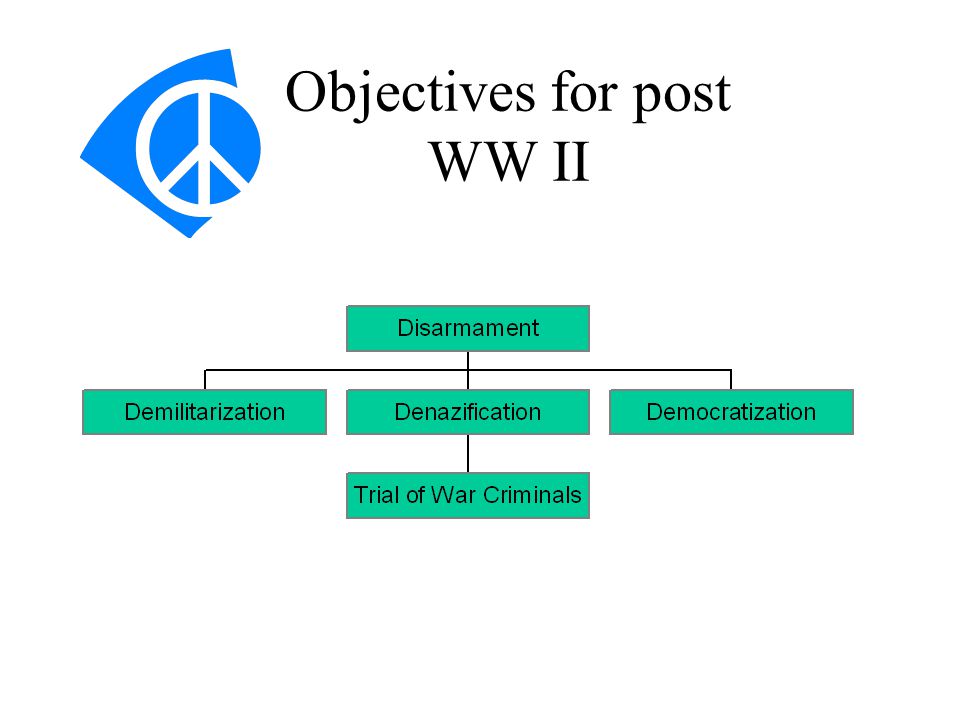 Objectives for post WW II

Disarmament

Demilitarization

Denazification

Democratization

Trial of War Criminals